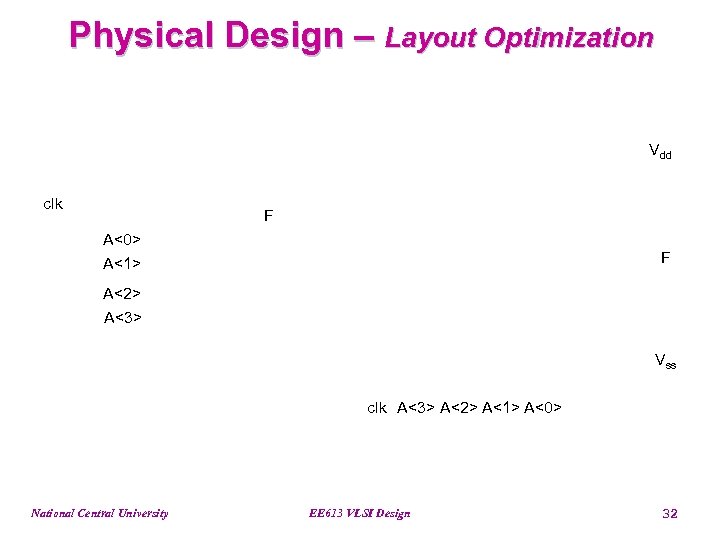 Physical Design – Layout Optimization

$V_{dd}$

clk

F

A<0>

A<1>

F

A<2>

A<3>

$V_{ss}$

clk A<3> A<2> A<1> A<0>

National Central University

EE613 VLSI Design

32